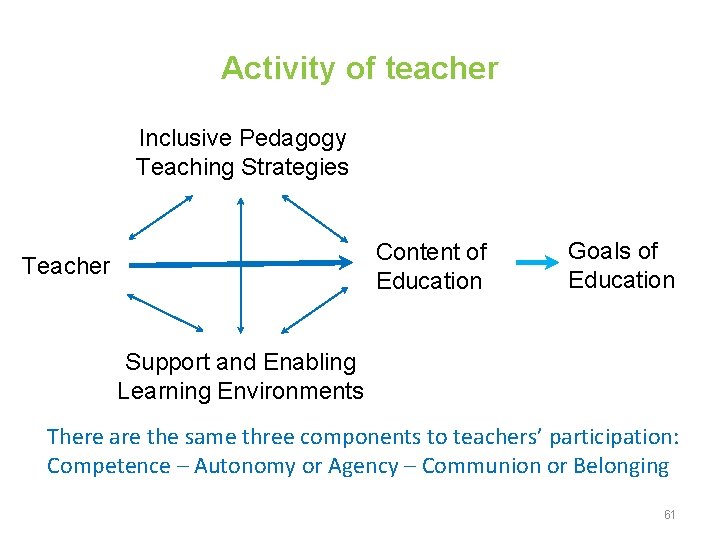 Activity of teacher

Inclusive Pedagogy
Teaching Strategies

Teacher

Content of Education

Goals of Education

Support and Enabling
Learning Environments

There are the same three components to teachers' participation:
Competence – Autonomy or Agency – Communion or Belonging

61